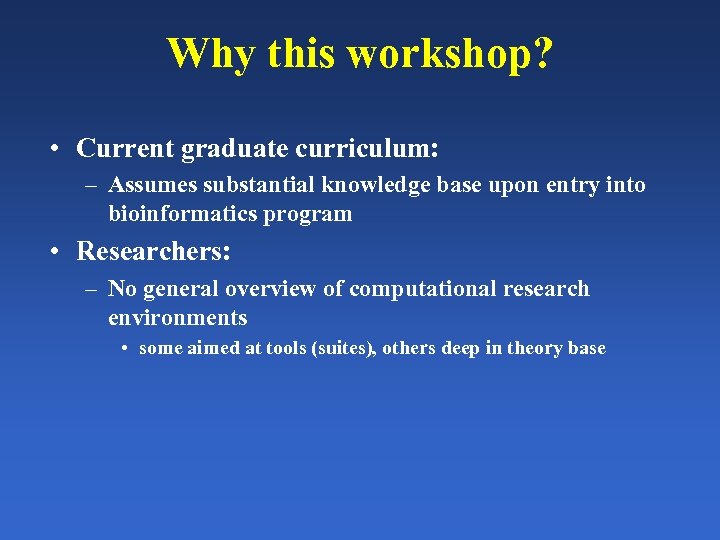 Why this workshop?

• Current graduate curriculum:
– Assumes substantial knowledge base upon entry into bioinformatics program

• Researchers:
– No general overview of computational research environments
• some aimed at tools (suites), others deep in theory base